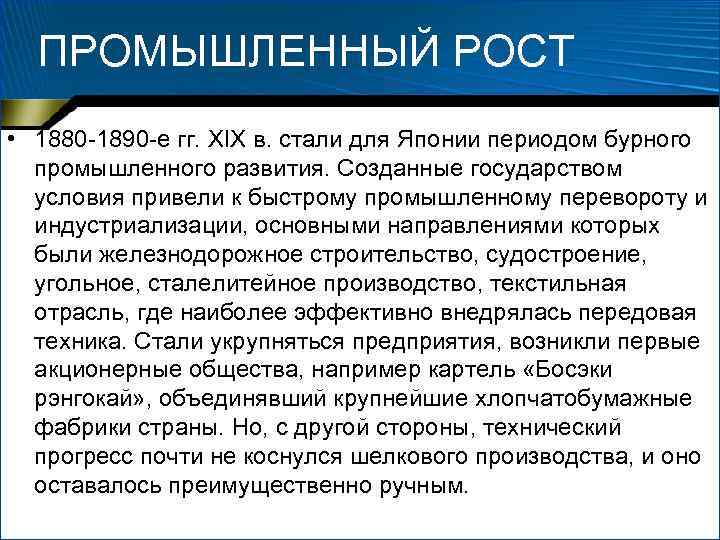 ПРОМЫШЛЕННЫЙ РОСТ

• 1880-1890-е гг. XIX в. стали для Японии периодом бурного промышленного развития. Созданные государством условия привели к быстрому промышленному перевороту и индустриализации, основными направлениями которых были железнодорожное строительство, судостроение, угольное, сталелитейное производство, текстильная отрасль, где наиболее эффективно внедрялась передовая техника. Стали укрупняться предприятия, возникли первые акционерные общества, например картель «Босэки рэнгокай», объединявший крупнейшие хлопчатобумажные фабрики страны. Но, с другой стороны, технический прогресс почти не коснулся шелкового производства, и оно оставалось преимущественно ручным.